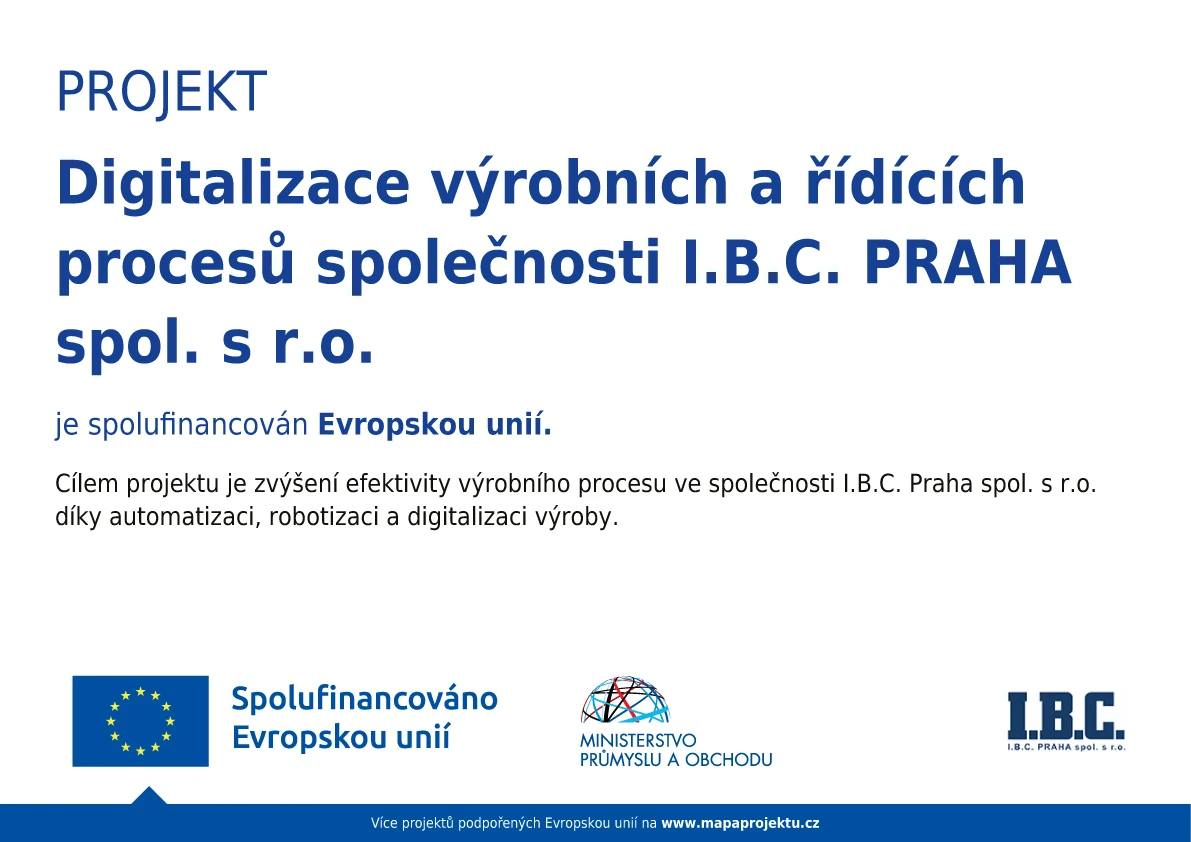 PROJEKT

Digitalizace výrobních a řídících procesů společnosti I.B.C. PRAHA spol. s r.o.

je spolufinancován Evropskou unií.

Cílem projektu je zvýšení efektivity výrobního procesu ve společnosti I.B.C. Praha spol. s r.o. díky automatizaci, robotizaci a digitalizaci výroby.

Spolufinancováno Evropskou unií

MINISTERSTVO PRŮMYSLU A OBCHODU

I.B.C.
I.B.C. PRAHA spol. s r.o.

Více projektů podpořených Evropskou unií na www.mapaprojektu.cz